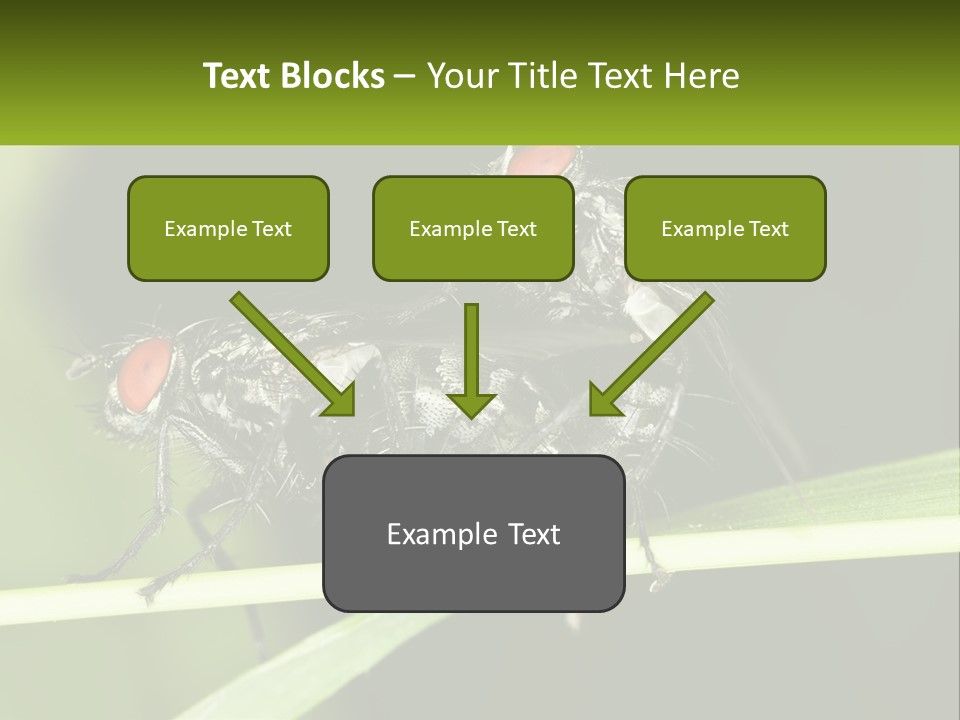 Text Blocks – Your Title Text Here

Example Text

Example Text

Example Text

Example Text